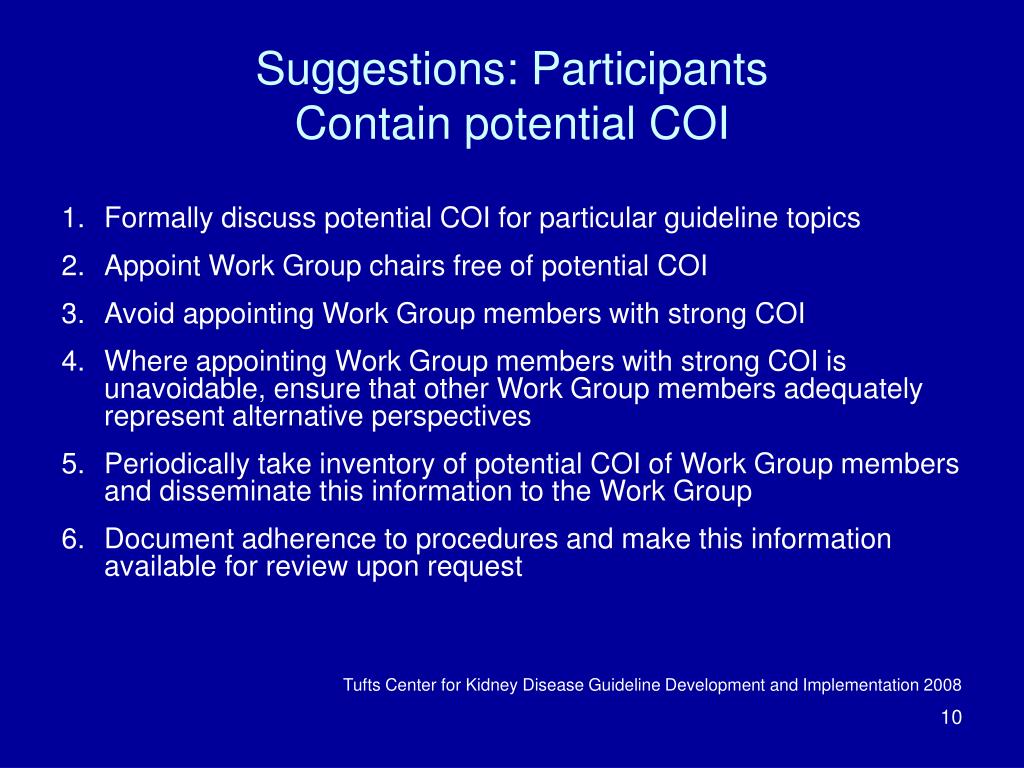 Suggestions: Participants
Contain potential COI

1. Formally discuss potential COI for particular guideline topics
2. Appoint Work Group chairs free of potential COI
3. Avoid appointing Work Group members with strong COI
4. Where appointing Work Group members with strong COI is unavoidable, ensure that other Work Group members adequately represent alternative perspectives
5. Periodically take inventory of potential COI of Work Group members and disseminate this information to the Work Group
6. Document adherence to procedures and make this information available for review upon request

Tufts Center for Kidney Disease Guideline Development and Implementation 2008

10